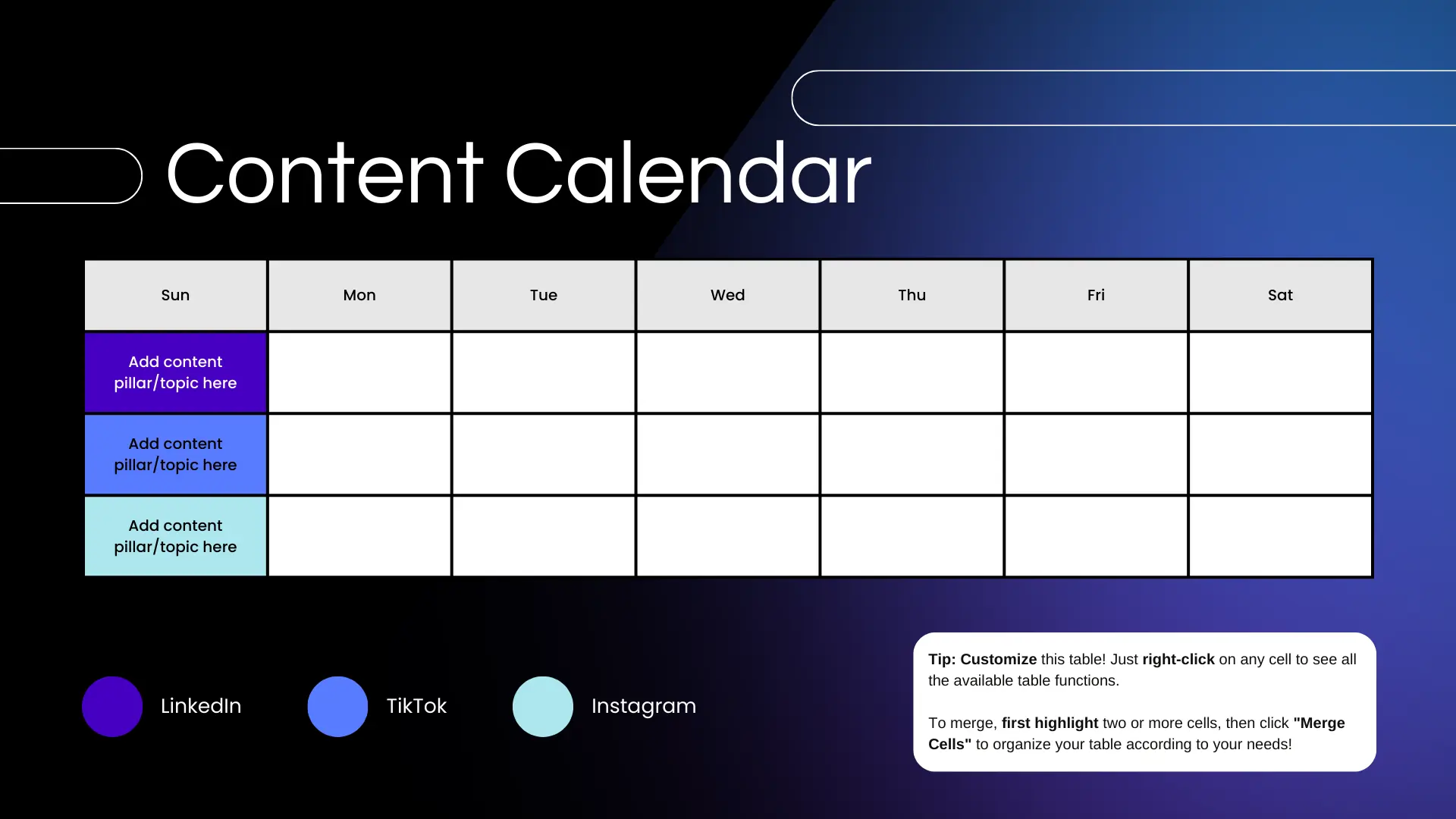 Content Calendar

| Sun | Mon | Tue | Wed | Thu | Fri | Sat |
|---|---|---|---|---|---|---|
| Add content pillar/topic here | | | | | | |
| Add content pillar/topic here | | | | | | |
| Add content pillar/topic here | | | | | | |

LinkedIn

TikTok

Instagram

Tip: Customize this table! Just right-click on any cell to see all the available table functions.

To merge, first highlight two or more cells, then click "Merge Cells" to organize your table according to your needs!